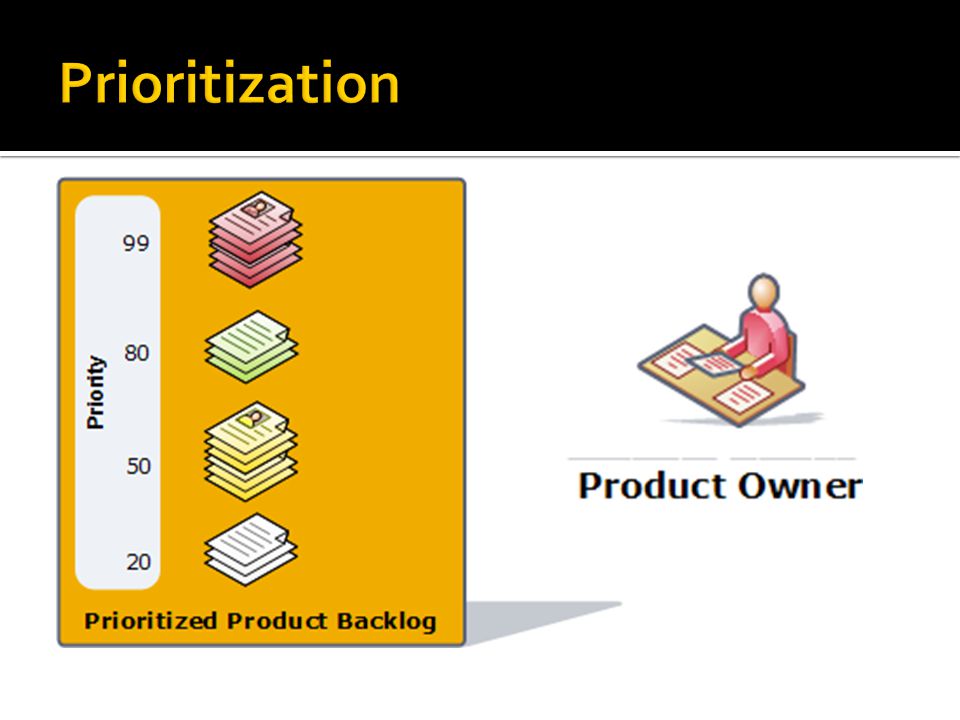 Prioritization

Priority

99

80

50

20

Prioritized Product Backlog

Product Owner